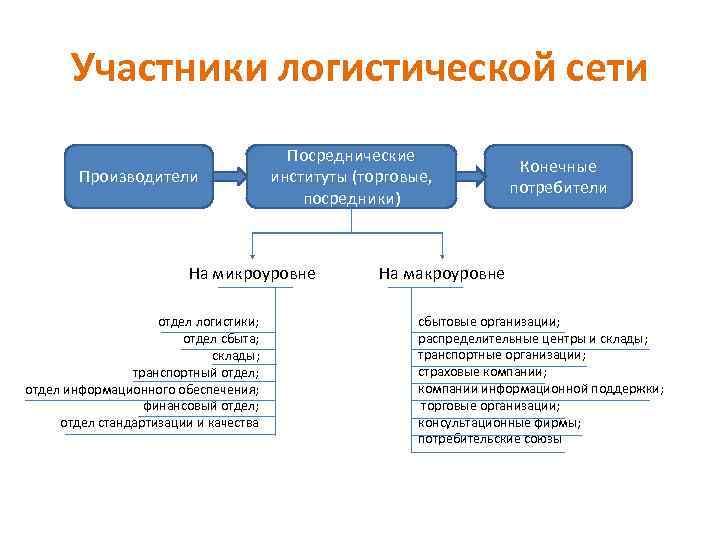 Участники логистической сети

Производители

Посреднические институты (торговые, посредники)

Конечные потребители

На микроуровне

отдел логистики;
отдел сбыта;
склады;
транспортный отдел;
отдел информационного обеспечения;
финансовый отдел;
отдел стандартизации и качества

На макроуровне

сбытовые организации;
распределительные центры и склады;
транспортные организации;
страховые компании;
компании информационной поддержки;
торговые организации;
консультационные фирмы;
потребительские союзы